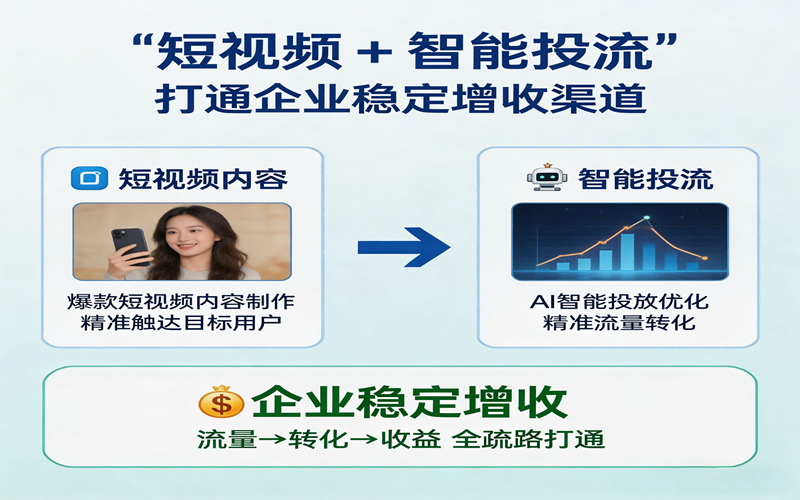 “短视频 + 智能投流”
打通企业稳定增收渠道

短视频内容

爆款短视频内容制作
精准触达目标用户

智能投流

AI智能投放优化
精准流量转化

企业稳定增收

流量→转化→收益 全疏路打通